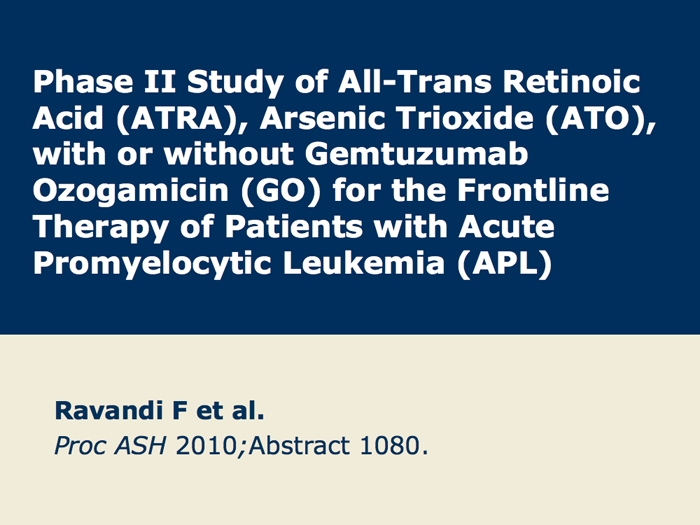 Phase II Study of All-Trans Retinoic Acid (ATRA), Arsenic Trioxide (ATO), with or without Gemtuzumab Ozogamicin (GO) for the Frontline Therapy of Patients with Acute Promyelocytic Leukemia (APL)

Ravandi F et al.
Proc ASH 2010;Abstract 1080.